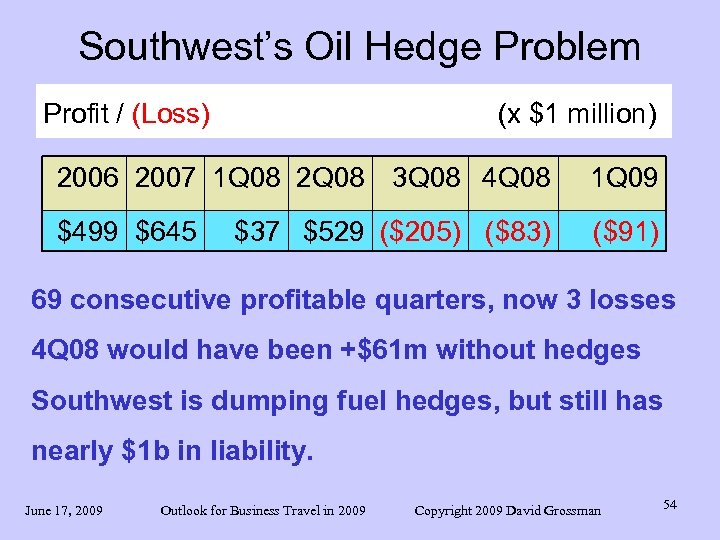 Southwest's Oil Hedge Problem

Profit / (Loss) (x \$1 million)

| 2006 | 2007 | 1Q08 | 2Q08 | 3Q08 | 4Q08 | 1Q09 |
|---|---|---|---|---|---|---|
| \$499 | \$645 | \$37 | \$529 | (\$205) | (\$83) | (\$91) |

69 consecutive profitable quarters, now 3 losses

4Q08 would have been +\$61m without hedges

Southwest is dumping fuel hedges, but still has nearly \$1b in liability.

June 17, 2009 Outlook for Business Travel in 2009 Copyright 2009 David Grossman 54